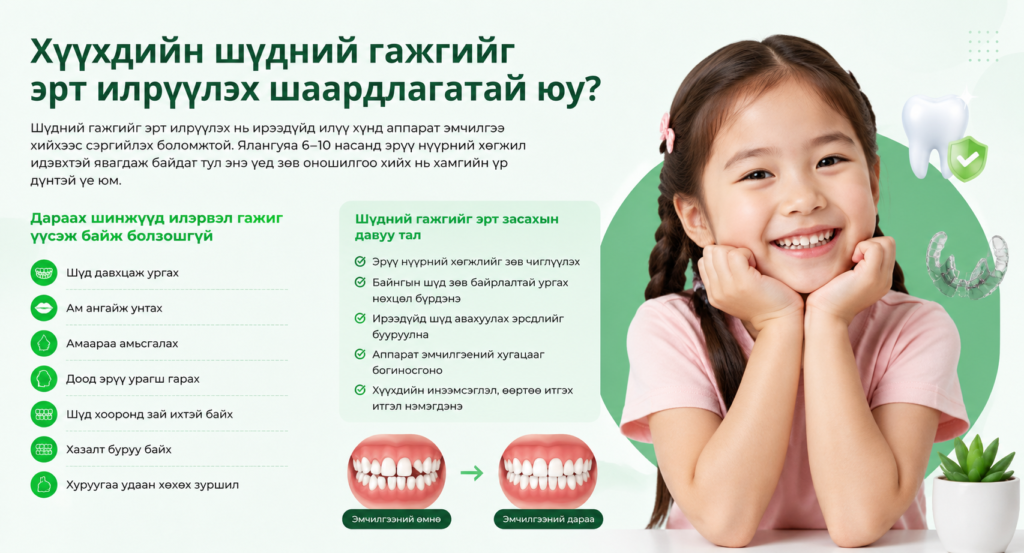 Хүүхдийн шүдний гажгийг эрт илрүүлэх шаардлагатай юу?

Шүдний гажгийг эрт илрүүлэх нь ирээдүйд илүү хүнд аппарат эмчилгээ хийхээс сэргийлэх боломжтой. Ялангуяа 6–10 насанд эрүү нүүрний хөгжил идэвхтэй явагдаж байдаг тул энэ үед зөв оношилгоо хийх нь хамгийн үр дүнтэй үе юм.

Дараах шинжүүд илэрвэл гажиг үүсэж байж болзошгүй

Шүд давхцаж ургах

Ам ангайж унтах

Амаараа амьсгалах

Доод эрүү урагш гарах

Шүд хооронд зай ихтэй байх

Хазалт буруу байх

Хуруугаа удаан хөхөх зуршил

Шүдний гажгийг эрт засахын давуу тал

Эрүү нүүрний хөгжлийг зөв чиглүүлэх

Байнгын шүд зөв байрлалтай ургах нөхцөл бүрдэнэ

Ирээдүйд шүд авахуулах эрсдлийг бууруулна

Аппарат эмчилгээний хугацааг богиносгоно

Хүүхдийн инээмсэглэл, өөртөө итгэх итгэл нэмэгдэнэ

Эмчилгээний өмнө

Эмчилгээний дараа